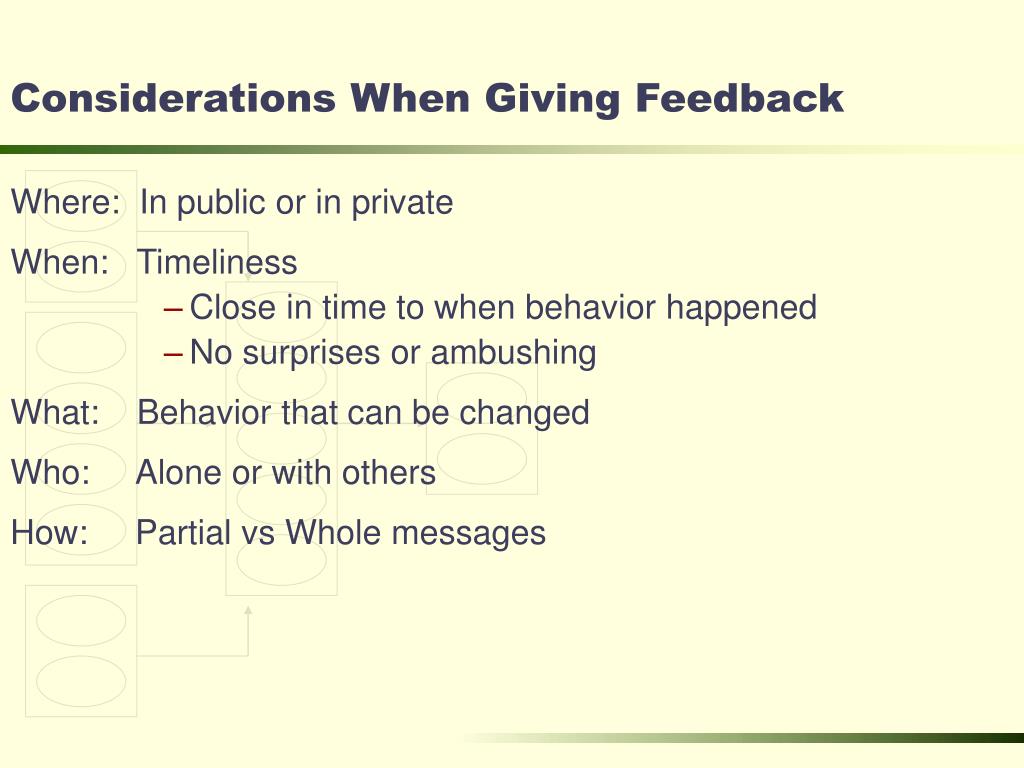 Considerations When Giving Feedback

Where: In public or in private

When: Timeliness

– Close in time to when behavior happened

– No surprises or ambushing

What: Behavior that can be changed

Who: Alone or with others

How: Partial vs Whole messages